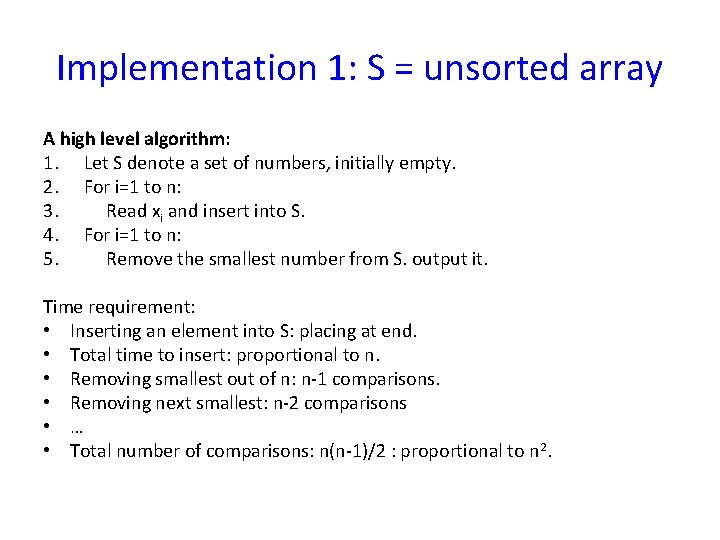 Implementation 1: S = unsorted array

A high level algorithm:
1. Let S denote a set of numbers, initially empty.
2. For i=1 to n:
3. Read $x_i$ and insert into S.
4. For i=1 to n:
5. Remove the smallest number from S. output it.

Time requirement:
• Inserting an element into S: placing at end.
• Total time to insert: proportional to n.
• Removing smallest out of n: n-1 comparisons.
• Removing next smallest: n-2 comparisons
• …
• Total number of comparisons: n(n-1)/2 : proportional to $n^2$.